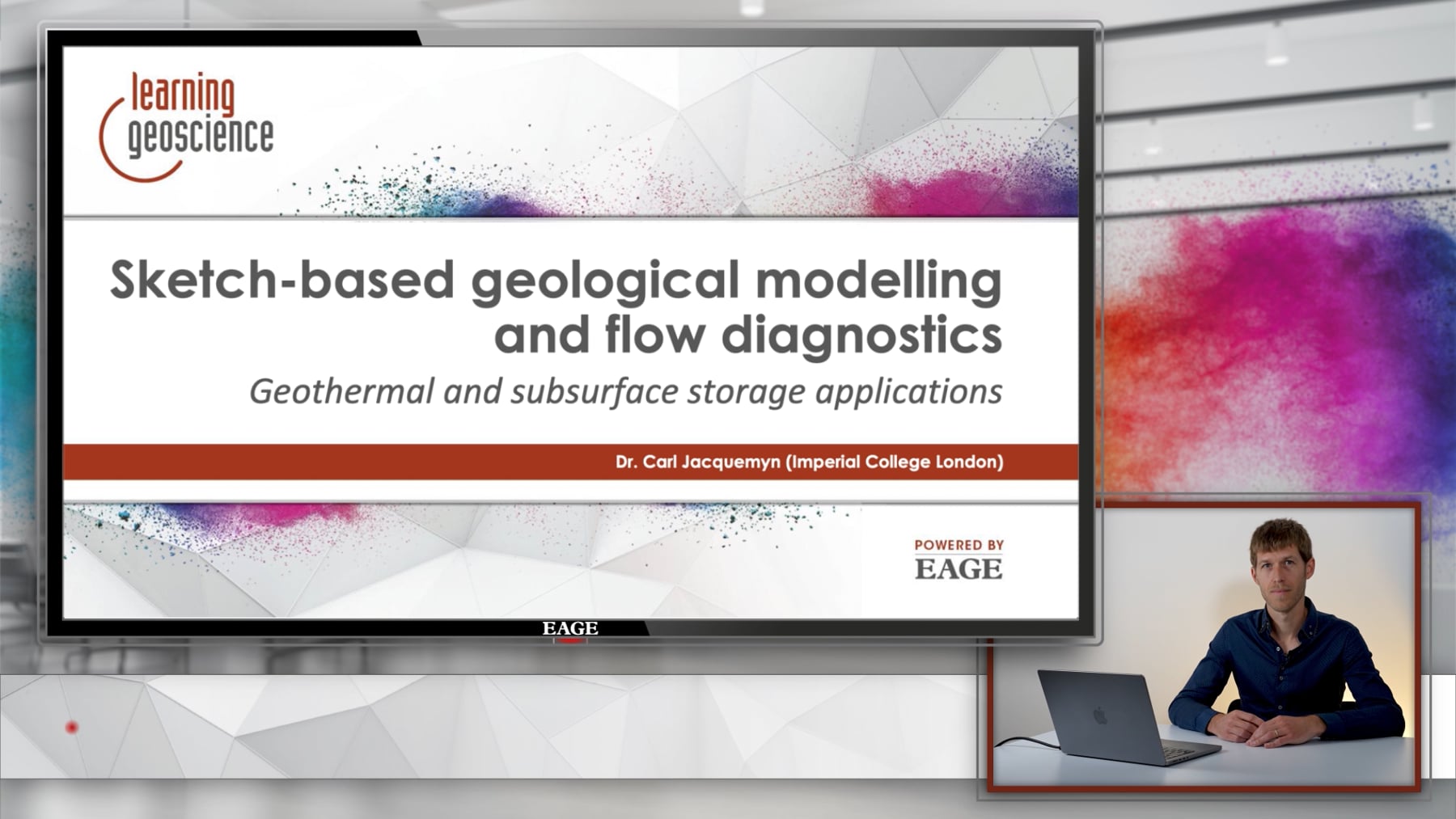 learning geoscience

Sketch-based geological modelling and flow diagnostics

Geothermal and subsurface storage applications

Dr. Carl Jacquemyn (Imperial College London)

POWERED BY EAGE

EAGE